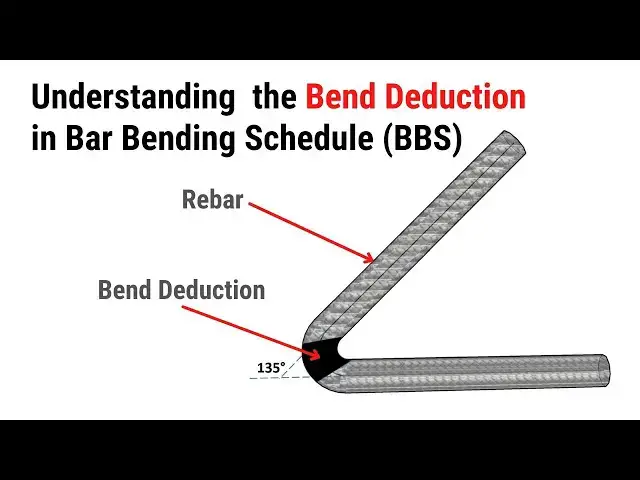 Understanding the Bend Deduction in Bar Bending Schedule (BBS)

Rebar

Bend Deduction

135°